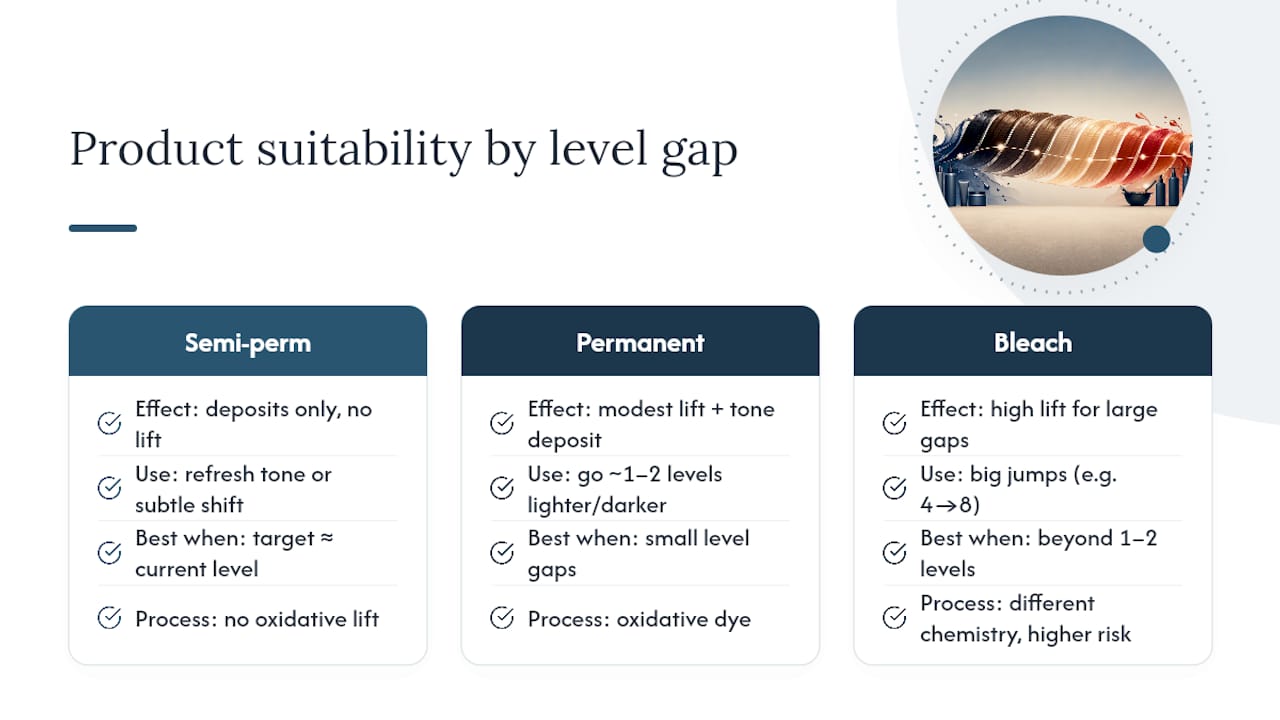 Product suitability by level gap

Semi-perm

Effect: deposits only, no lift

Use: refresh tone or subtle shift

Best when: target ≈ current level

Process: no oxidative lift

Permanent

Effect: modest lift + tone deposit

Use: go ~1–2 levels lighter/darker

Best when: small level gaps

Process: oxidative dye

Bleach

Effect: high lift for large gaps

Use: big jumps (e.g. 4→8)

Best when: beyond 1–2 levels

Process: different chemistry, higher risk